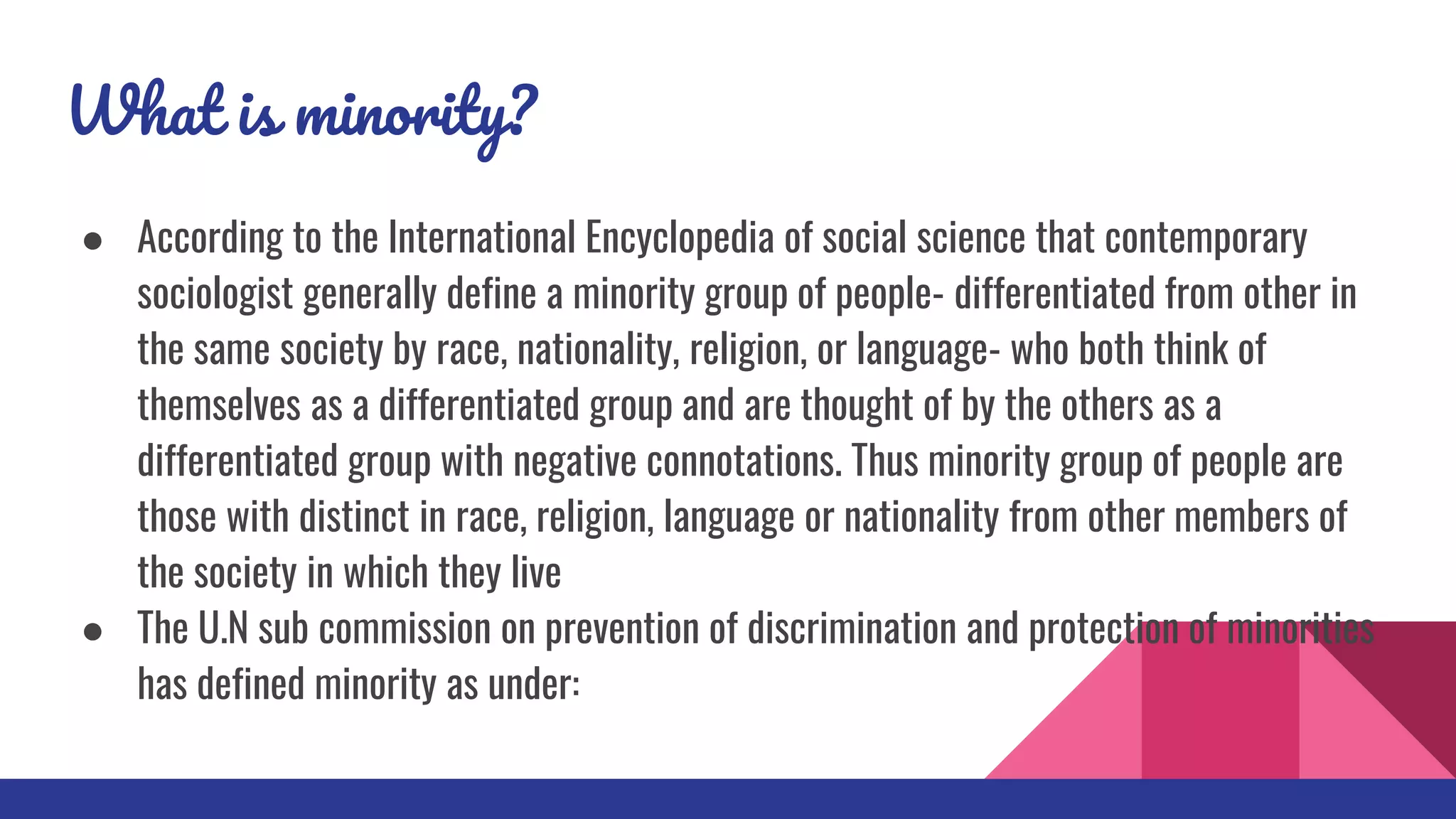 What is minority?

● According to the International Encyclopedia of social science that contemporary sociologist generally define a minority group of people- differentiated from other in the same society by race, nationality, religion, or language- who both think of themselves as a differentiated group and are thought of by the others as a differentiated group with negative connotations. Thus minority group of people are those with distinct in race, religion, language or nationality from other members of the society in which they live

● The U.N sub commission on prevention of discrimination and protection of minorities has defined minority as under: